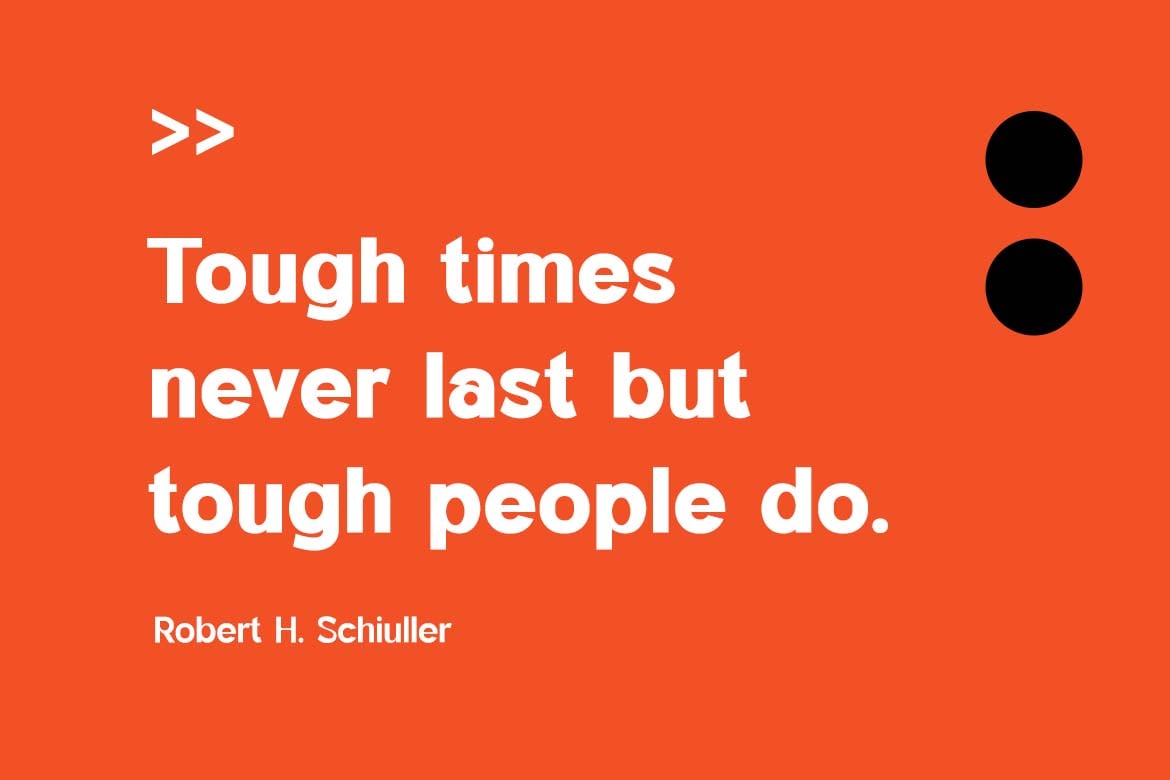 >>

Tough times never last but tough people do.

Robert H. Schiuller